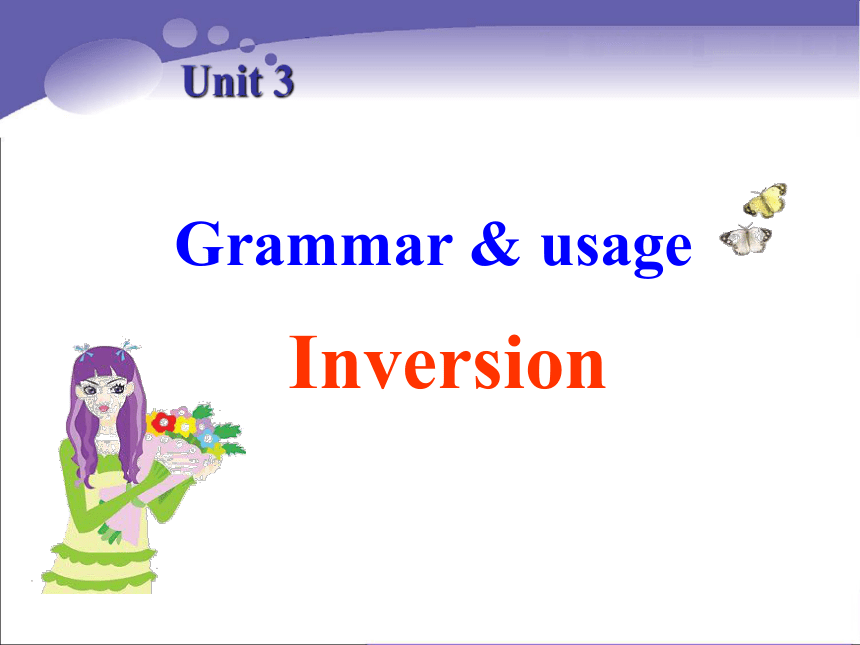 Unit 3

Grammar & usage

Inversion